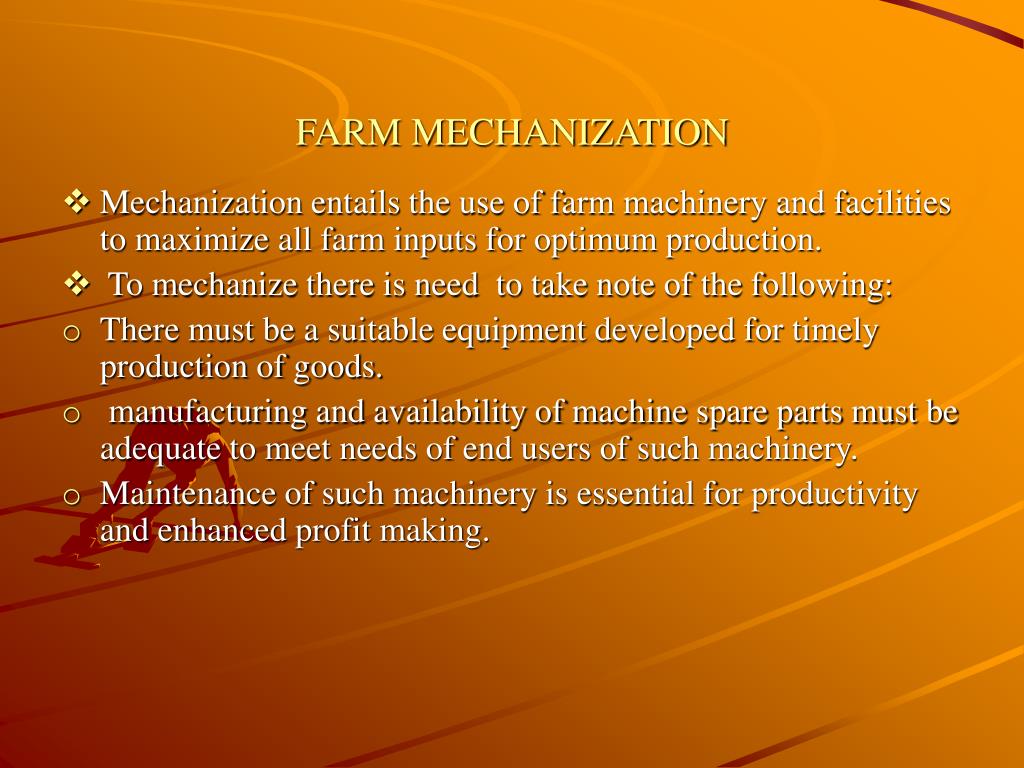 FARM MECHANIZATION

❖ Mechanization entails the use of farm machinery and facilities to maximize all farm inputs for optimum production.

❖ To mechanize there is need to take note of the following:

o There must be a suitable equipment developed for timely production of goods.

o manufacturing and availability of machine spare parts must be adequate to meet needs of end users of such machinery.

o Maintenance of such machinery is essential for productivity and enhanced profit making.